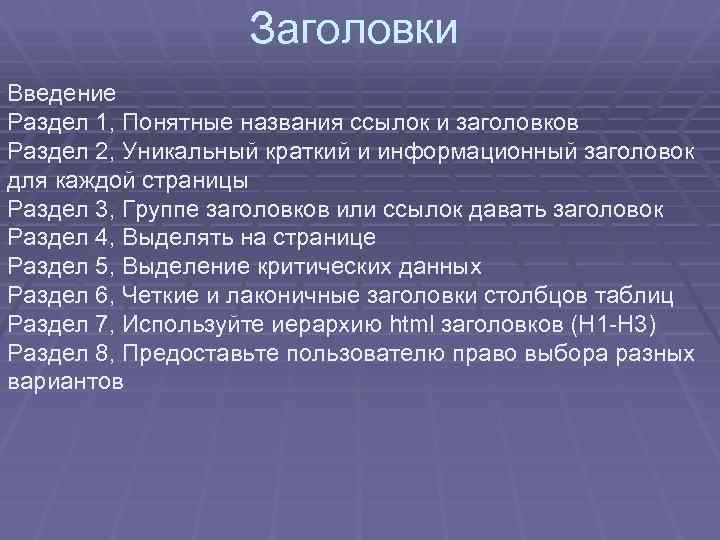 Заголовки

Введение
Раздел 1, Понятные названия ссылок и заголовков
Раздел 2, Уникальный краткий и информационный заголовок для каждой страницы
Раздел 3, Группе заголовков или ссылок давать заголовок
Раздел 4, Выделять на странице
Раздел 5, Выделение критических данных
Раздел 6, Четкие и лаконичные заголовки столбцов таблиц
Раздел 7, Используйте иерархию html заголовков (H1-H3)
Раздел 8, Предоставьте пользователю право выбора разных вариантов